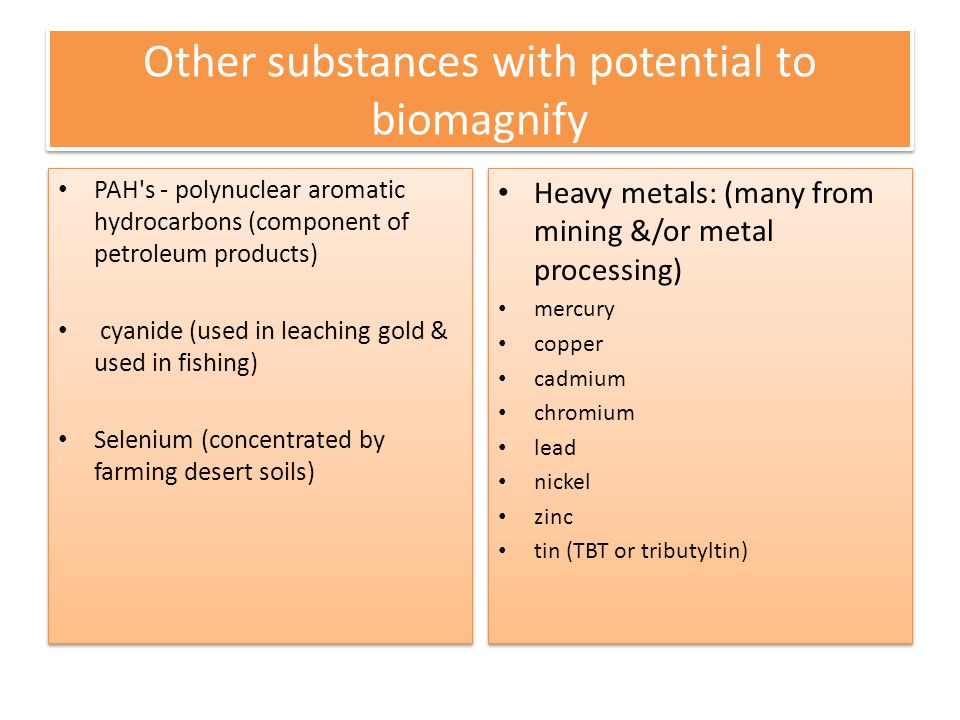 Other substances with potential to biomagnify

• PAH's - polynuclear aromatic hydrocarbons (component of petroleum products)

• cyanide (used in leaching gold & used in fishing)

• Selenium (concentrated by farming desert soils)

• Heavy metals: (many from mining &/or metal processing)
• mercury
• copper
• cadmium
• chromium
• lead
• nickel
• zinc
• tin (TBT or tributyltin)